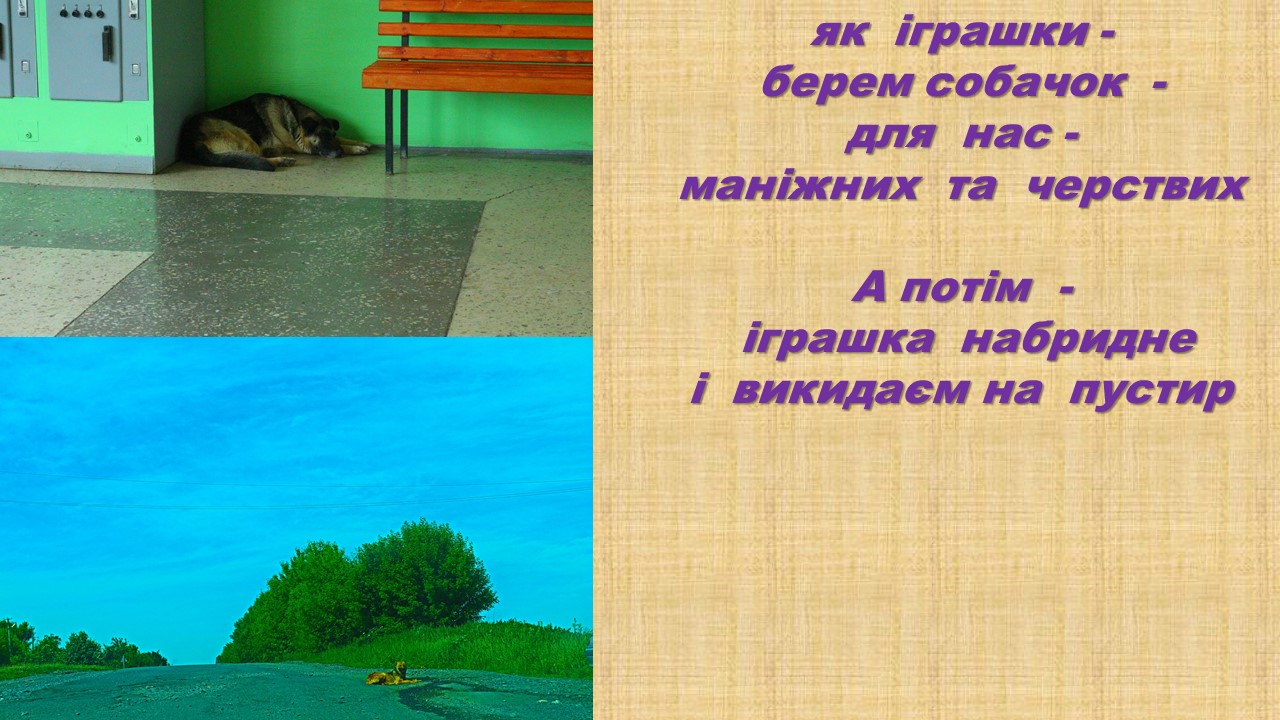 як іграшки -
берем собачок -
для нас -
маніжних та черствих

А потім -
іграшка набридне
і викидаєм на пустир